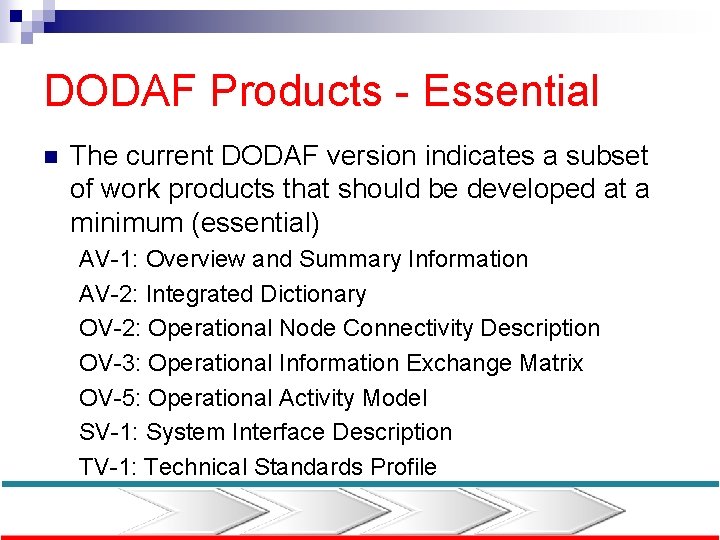 DODAF Products - Essential

The current DODAF version indicates a subset of work products that should be developed at a minimum (essential)

AV-1: Overview and Summary Information

AV-2: Integrated Dictionary

OV-2: Operational Node Connectivity Description

OV-3: Operational Information Exchange Matrix

OV-5: Operational Activity Model

SV-1: System Interface Description

TV-1: Technical Standards Profile